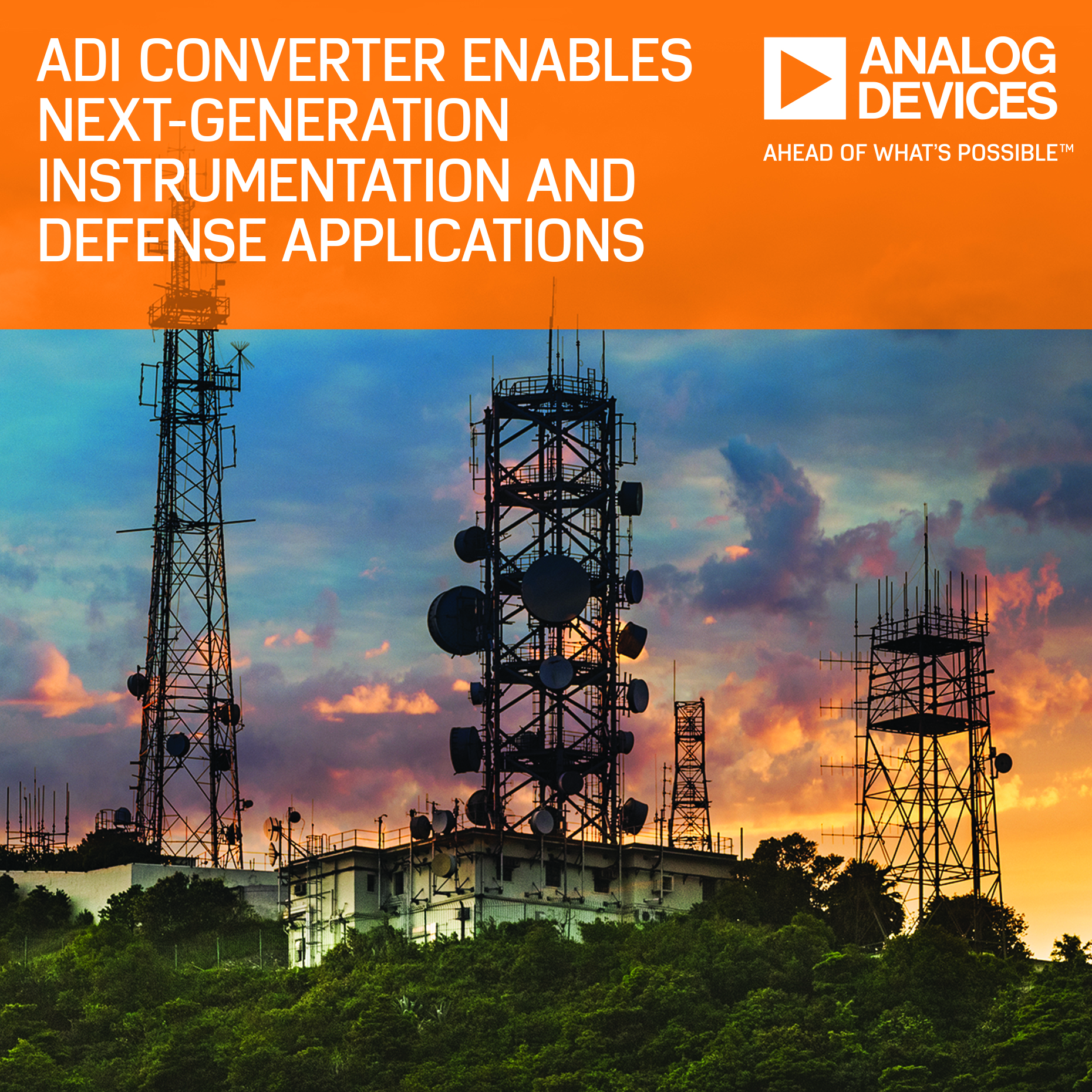 ADI CONVERTER ENABLES NEXT-GENERATION INSTRUMENTATION AND DEFENSE APPLICATIONS

ANALOG DEVICES

AHEAD OF WHAT'S POSSIBLE™